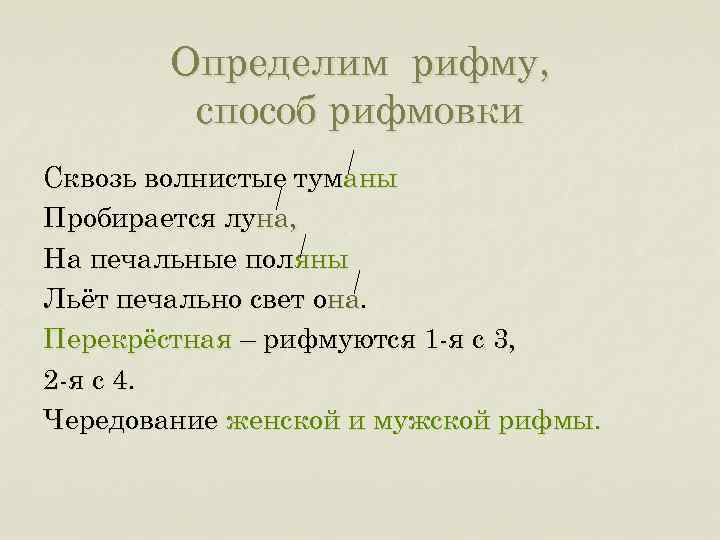 Определим рифму, способ рифмовки

Сквозь волнистые туманы
Пробирается луна,
На печальные поляны
Льёт печально свет она.
Перекрёстная – рифмуются 1-я с 3, 2-я с 4.
Чередование женской и мужской рифмы.